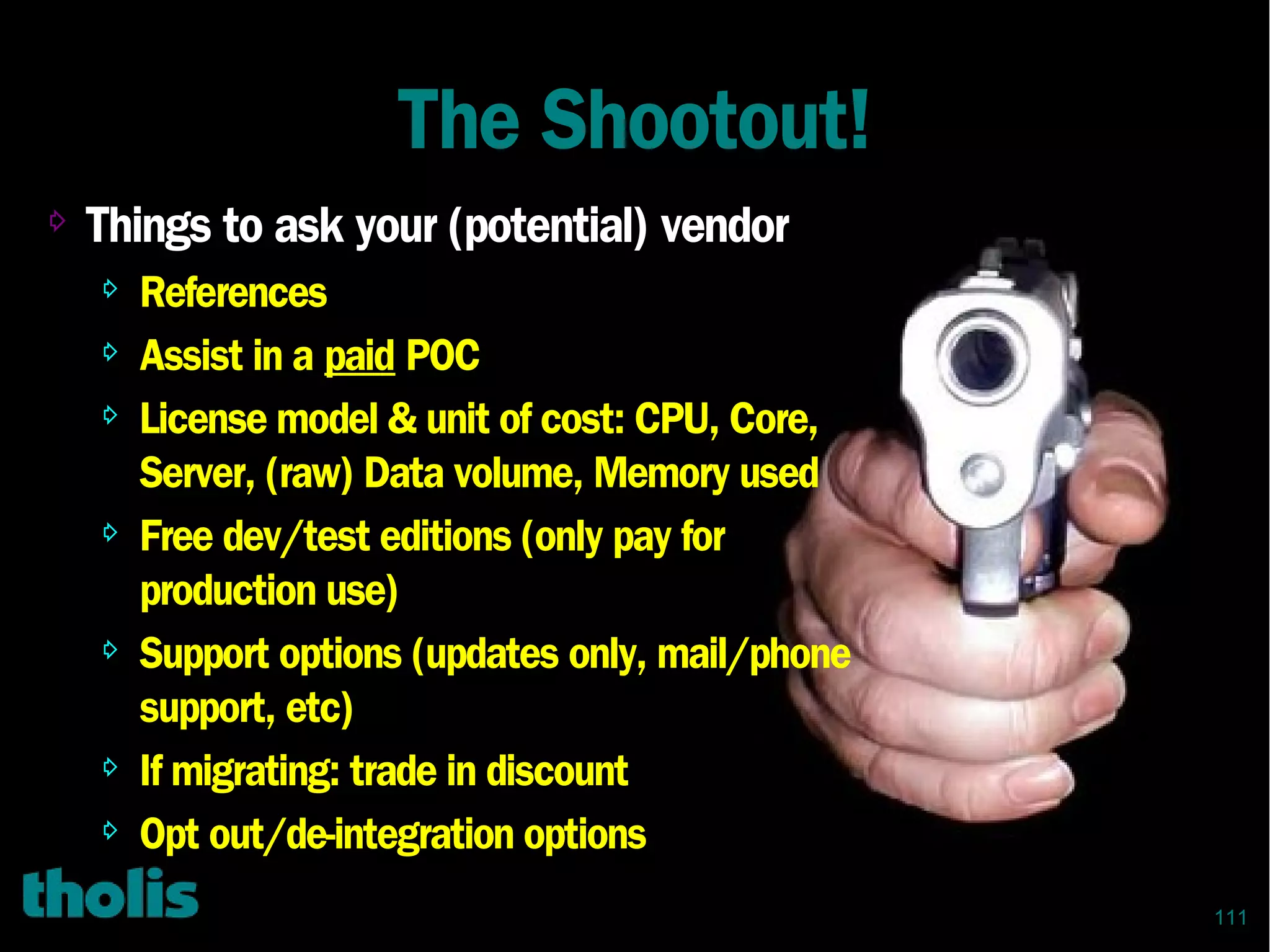 The Shootout!

Things to ask your (potential) vendor

References

Assist in a paid POC

License model & unit of cost: CPU, Core, Server, (raw) Data volume, Memory used

Free dev/test editions (only pay for production use)

Support options (updates only, mail/phone support, etc)

If migrating: trade in discount

Opt out/de-integration options

tholis

111